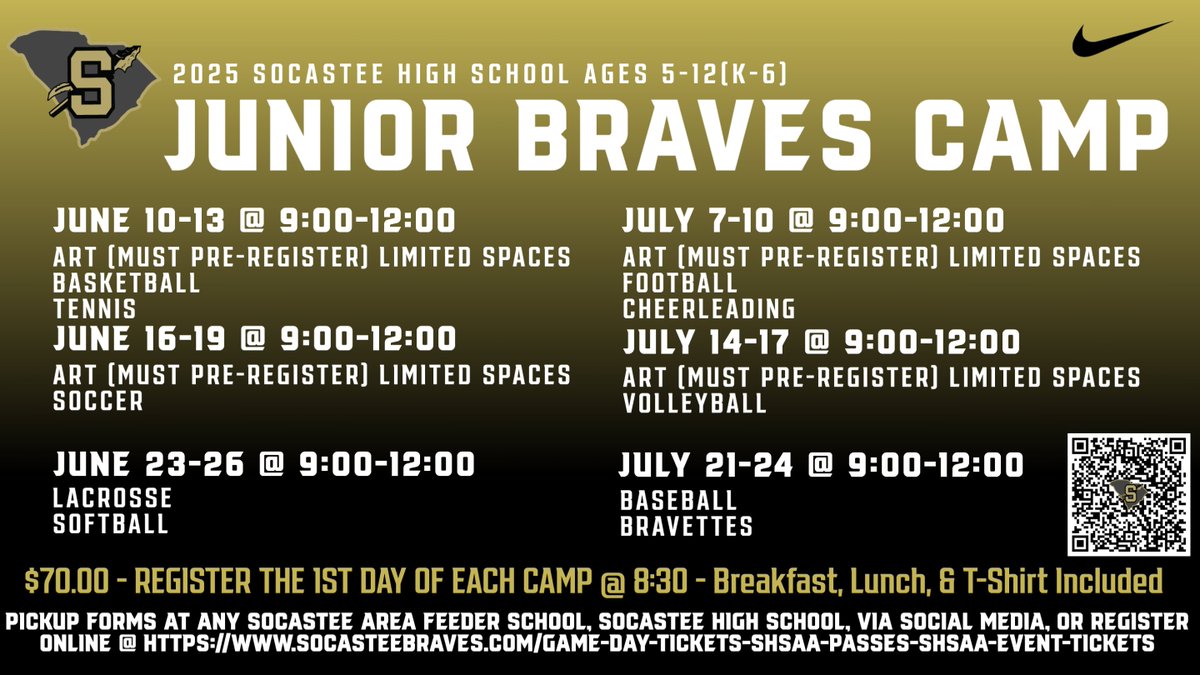 S

2025 SOCASTEE HIGH SCHOOL AGES 5-12(K-6)

JUNIOR BRAVES CAMP

JUNE 10-13 @ 9:00-12:00
ART (MUST PRE-REGISTER) LIMITED SPACES
BASKETBALL
TENNIS

JUNE 16-19 @ 9:00-12:00
ART (MUST PRE-REGISTER) LIMITED SPACES
SOCCER

JUNE 23-26 @ 9:00-12:00
LACROSSE
SOFTBALL

JULY 7-10 @ 9:00-12:00
ART (MUST PRE-REGISTER) LIMITED SPACES
FOOTBALL
CHEERLEADING

JULY 14-17 @ 9:00-12:00
ART (MUST PRE-REGISTER) LIMITED SPACES
VOLLEYBALL

JULY 21-24 @ 9:00-12:00
BASEBALL
BRAVETTES

$70.00 - REGISTER THE 1ST DAY OF EACH CAMP @ 8:30 - Breakfast, Lunch, & T-Shirt Included

PICKUP FORMS AT ANY SOCASTEE AREA FEEDER SCHOOL, SOCASTEE HIGH SCHOOL, VIA SOCIAL MEDIA, OR REGISTER ONLINE @ HTTPS://WWW.SOCASTEEBRAVES.COM/GAME-DAY-TICKETS-SHSAA-PASSES-SHSAA-EVENT-TICKETS